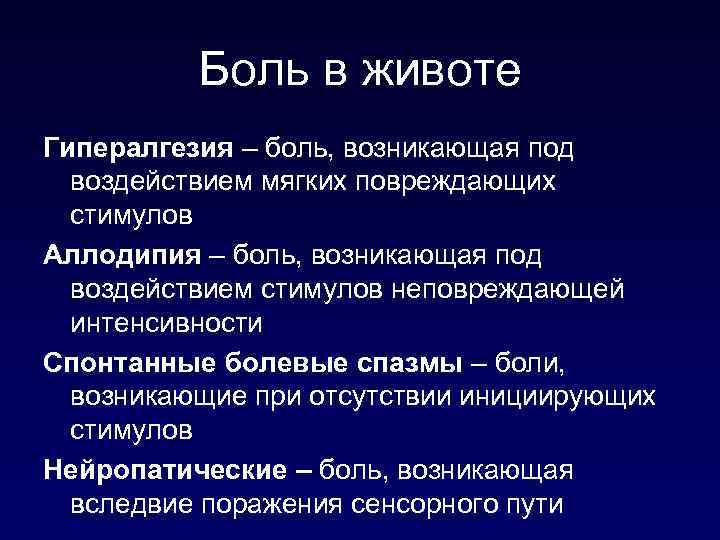 Боль в животе

**Гипералгезия** – боль, возникающая под воздействием мягких повреждающих стимулов

**Аллодипия** – боль, возникающая под воздействием стимулов неповреждающей интенсивности

**Спонтанные болевые спазмы** – боли, возникающие при отсутствии инициирующих стимулов

**Нейропатические –** боль, возникающая вследвие поражения сенсорного пути